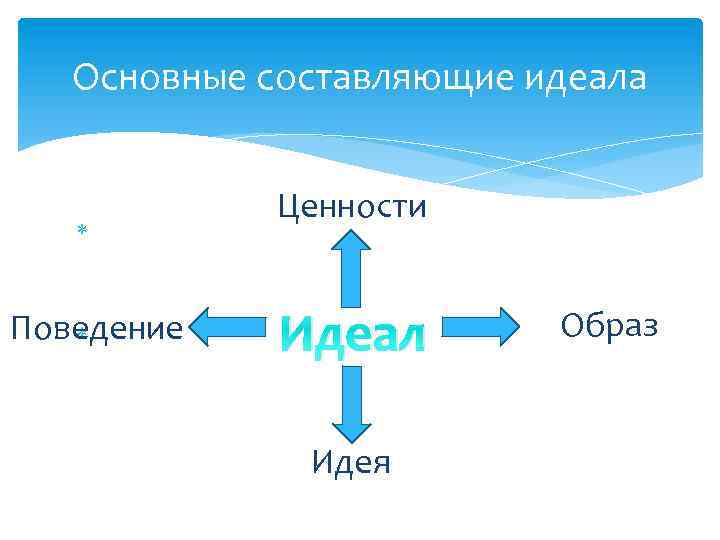 Основные составляющие идеала

Ценности

Поведение

Идеал

Образ

Идея